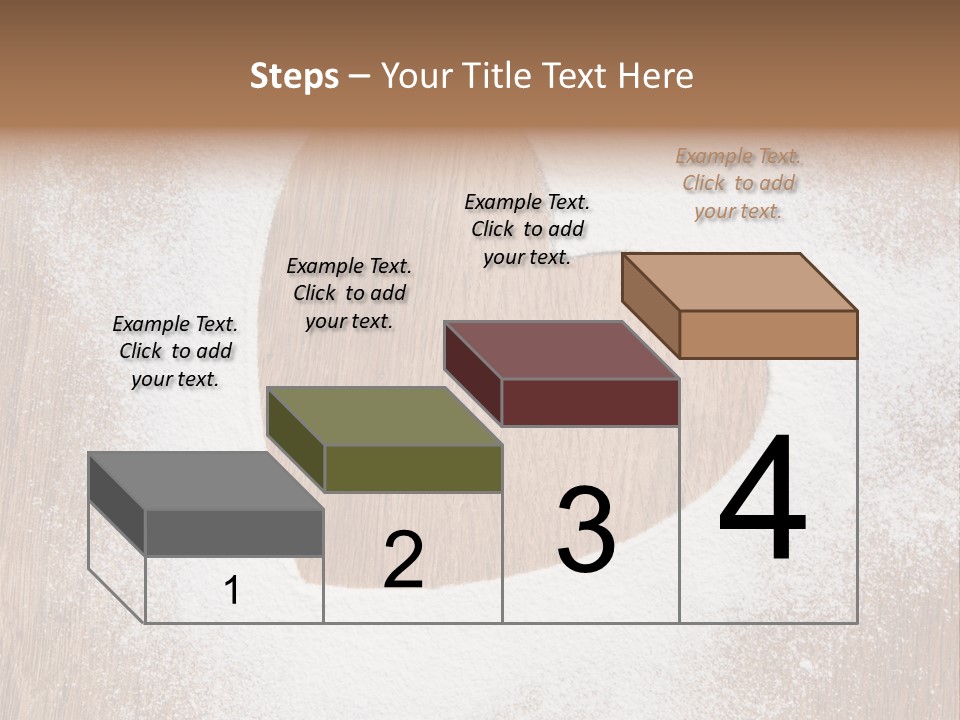 Steps – Your Title Text Here

Example Text. Click to add your text.

Example Text. Click to add your text.

Example Text. Click to add your text.

Example Text. Click to add your text.

1

2

3

4